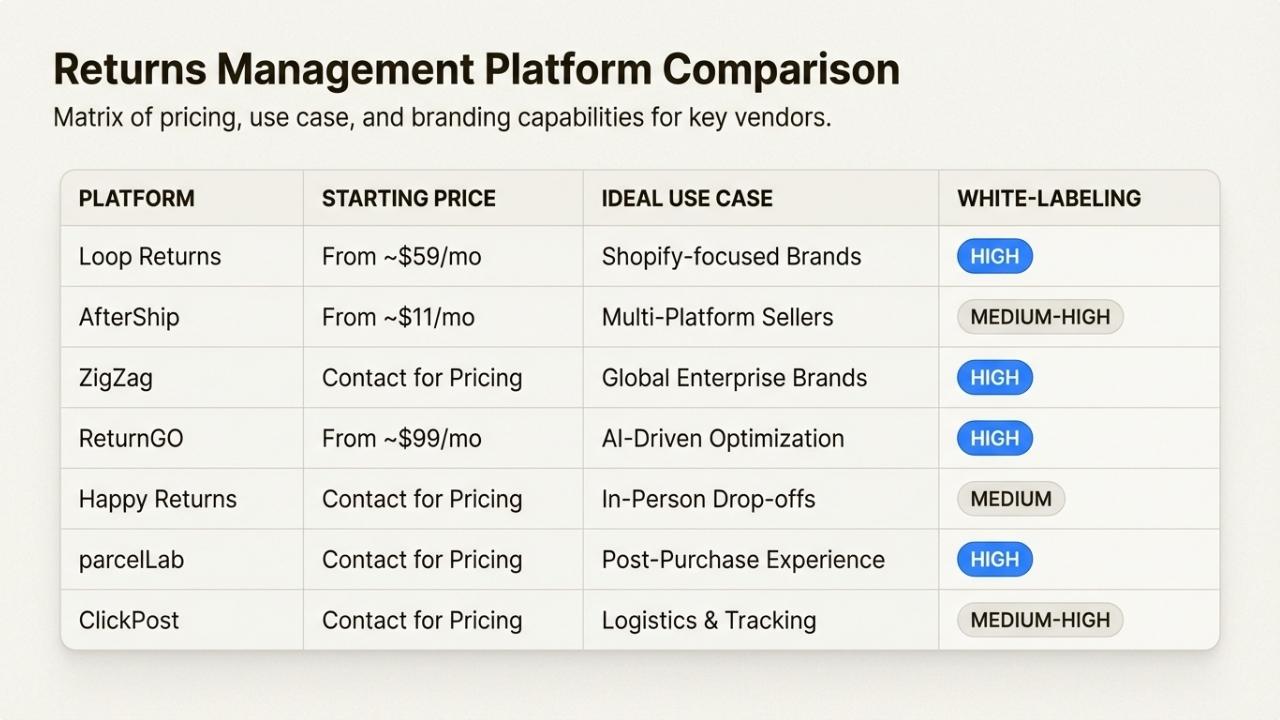 Returns Management Platform Comparison

Matrix of pricing, use case, and branding capabilities for key vendors.

| PLATFORM | STARTING PRICE | IDEAL USE CASE | WHITE-LABELING |
|---|---|---|---|
| Loop Returns | From ~\$59/mo | Shopify-focused Brands | HIGH |
| AfterShip | From ~\$11/mo | Multi-Platform Sellers | MEDIUM-HIGH |
| ZigZag | Contact for Pricing | Global Enterprise Brands | HIGH |
| ReturnGO | From ~\$99/mo | AI-Driven Optimization | HIGH |
| Happy Returns | Contact for Pricing | In-Person Drop-offs | MEDIUM |
| parcelLab | Contact for Pricing | Post-Purchase Experience | HIGH |
| ClickPost | Contact for Pricing | Logistics & Tracking | MEDIUM-HIGH |